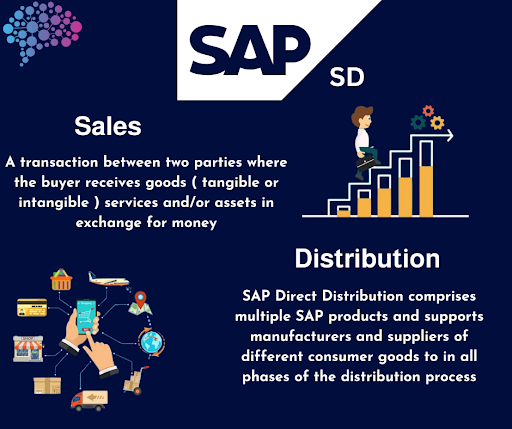 SAP

SD

Sales

A transaction between two parties where the buyer receives goods ( tangible or intangible ) services and/or assets in exchange for money

Distribution

SAP Direct Distribution comprises multiple SAP products and supports manufacturers and suppliers of different consumer goods to in all phases of the distribution process